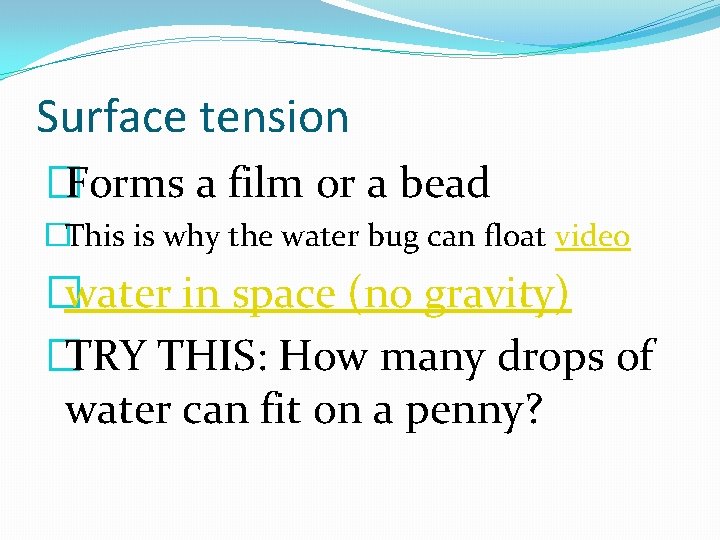 Surface tension

Forms a film or a bead

This is why the water bug can float video

water in space (no gravity)

TRY THIS: How many drops of water can fit on a penny?